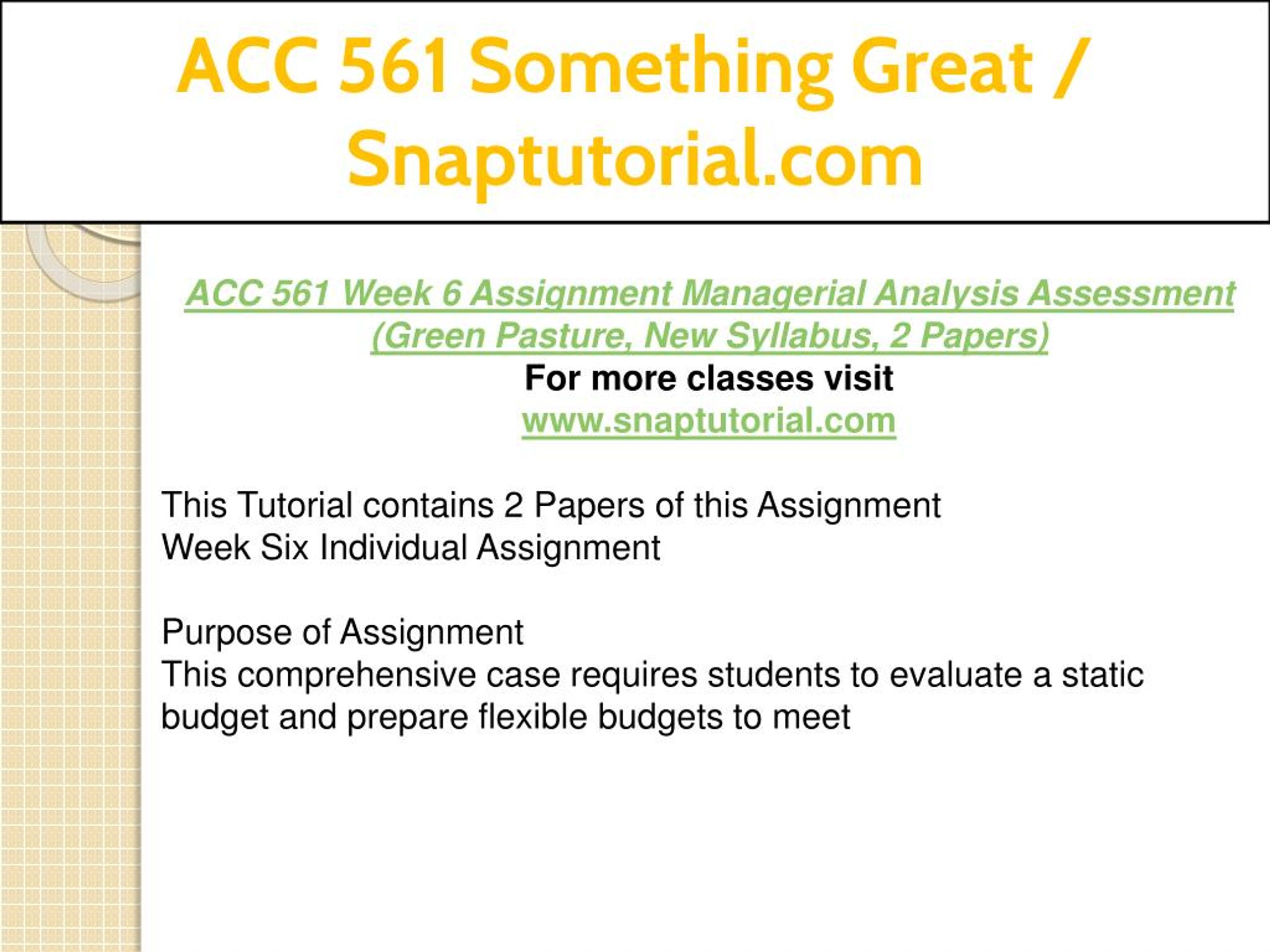 ACC 561 Something Great / Snaptutorial.com

ACC 561 Week 6 Assignment Managerial Analysis Assessment (Green Pasture, New Syllabus, 2 Papers)
For more classes visit
www.snaptutorial.com

This Tutorial contains 2 Papers of this Assignment
Week Six Individual Assignment

Purpose of Assignment
This comprehensive case requires students to evaluate a static budget and prepare flexible budgets to meet